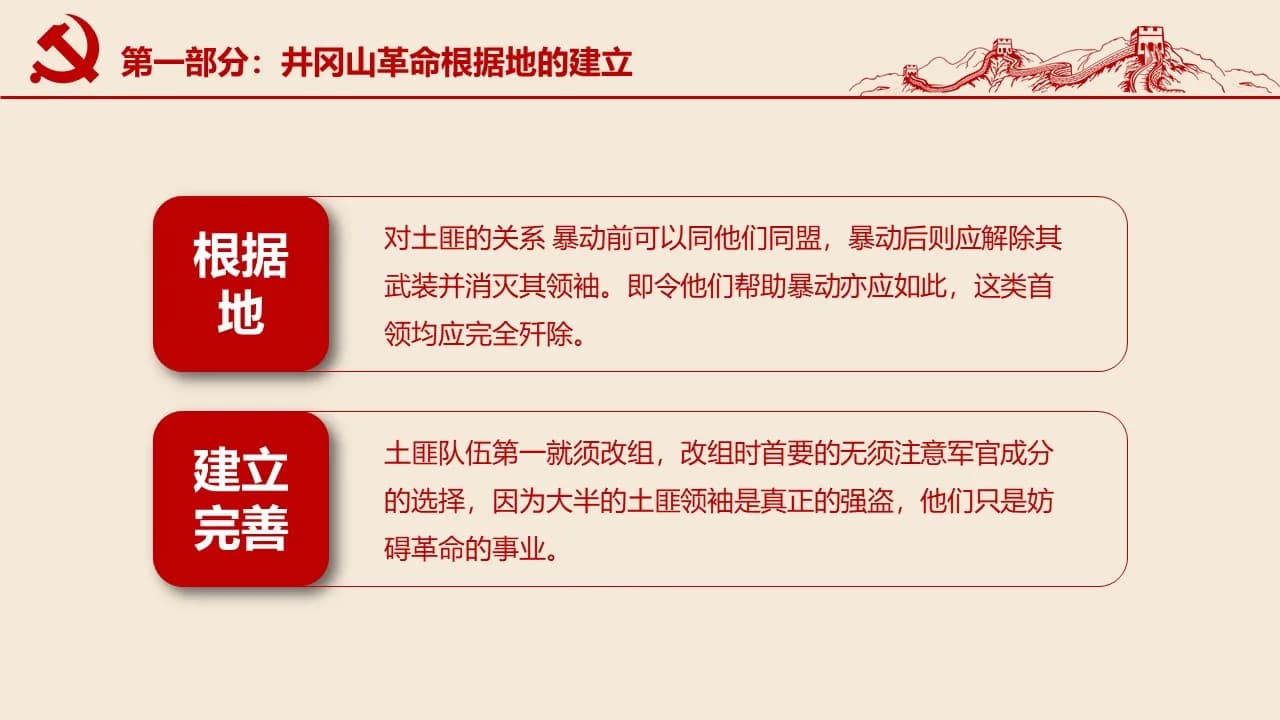 第一部分：井冈山革命根据地的建立

根据地

对土匪的关系 暴动前可以同他们同盟，暴动后则应解除其武装并消灭其领袖。即令他们帮助暴动亦应如此，这类首领均应完全歼除。

建立完善

土匪队伍第一就须改组，改组时首要的无须注意军官成分的选择，因为大半的土匪领袖是真正的强盗，他们只是妨碍革命的事业。